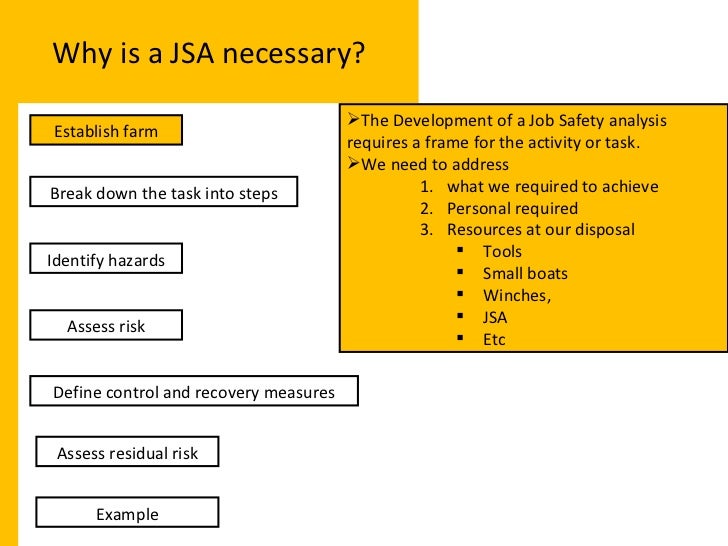 Why is a JSA necessary?

Establish farm

Break down the task into steps

Identify hazards

Assess risk

Define control and recovery measures

Assess residual risk

Example

➢The Development of a Job Safety analysis requires a frame for the activity or task.
➢We need to address
1. what we required to achieve
2. Personal required
3. Resources at our disposal
▪ Tools
▪ Small boats
▪ Winches,
▪ JSA
▪ Etc